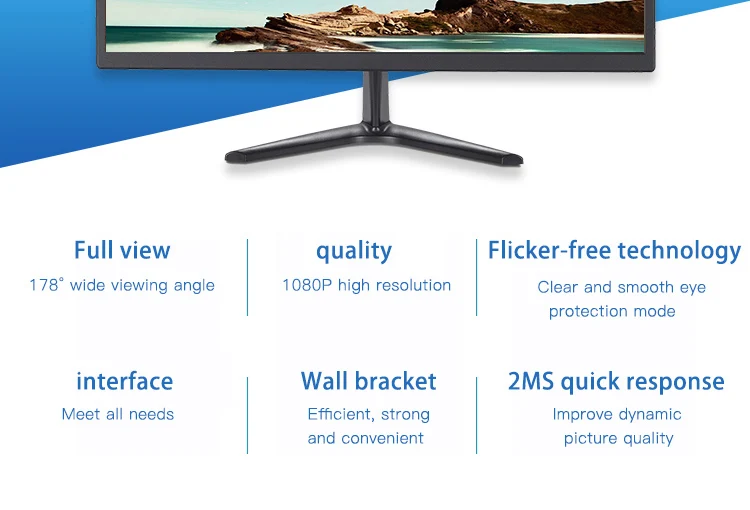 Full view
178° wide viewing angle

quality
1080P high resolution

Flicker-free technology
Clear and smooth eye protection mode

interface
Meet all needs

Wall bracket
Efficient, strong and convenient

2MS quick response
Improve dynamic picture quality